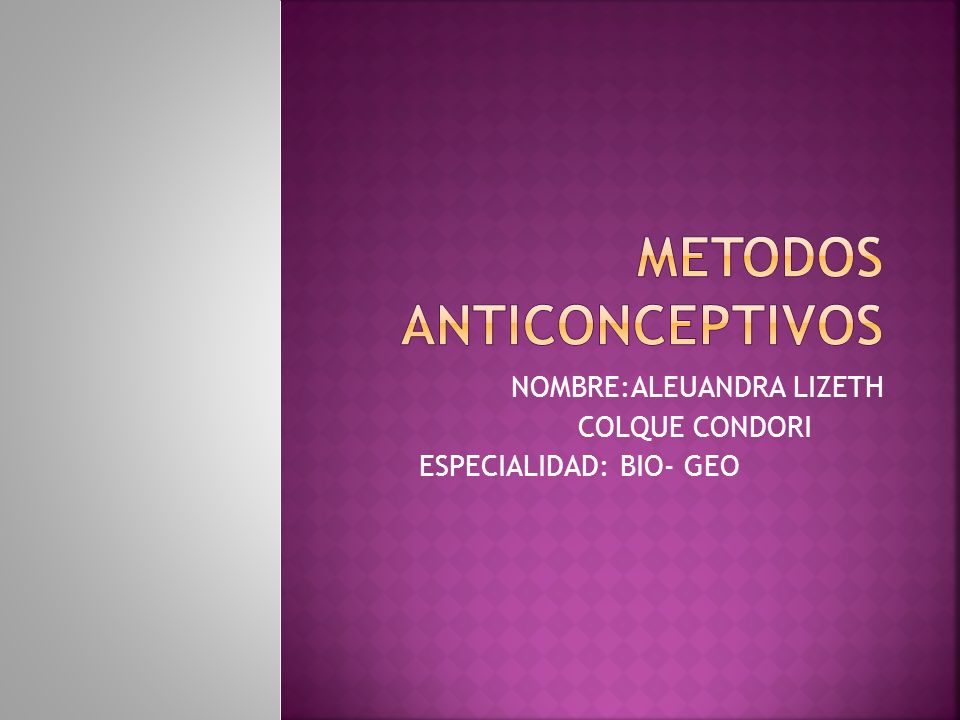 METODOS ANTICONCEPTIVOS

NOMBRE:ALEUANDRA LIZETH
COLQUE CONDORI
ESPECIALIDAD: BIO- GEO